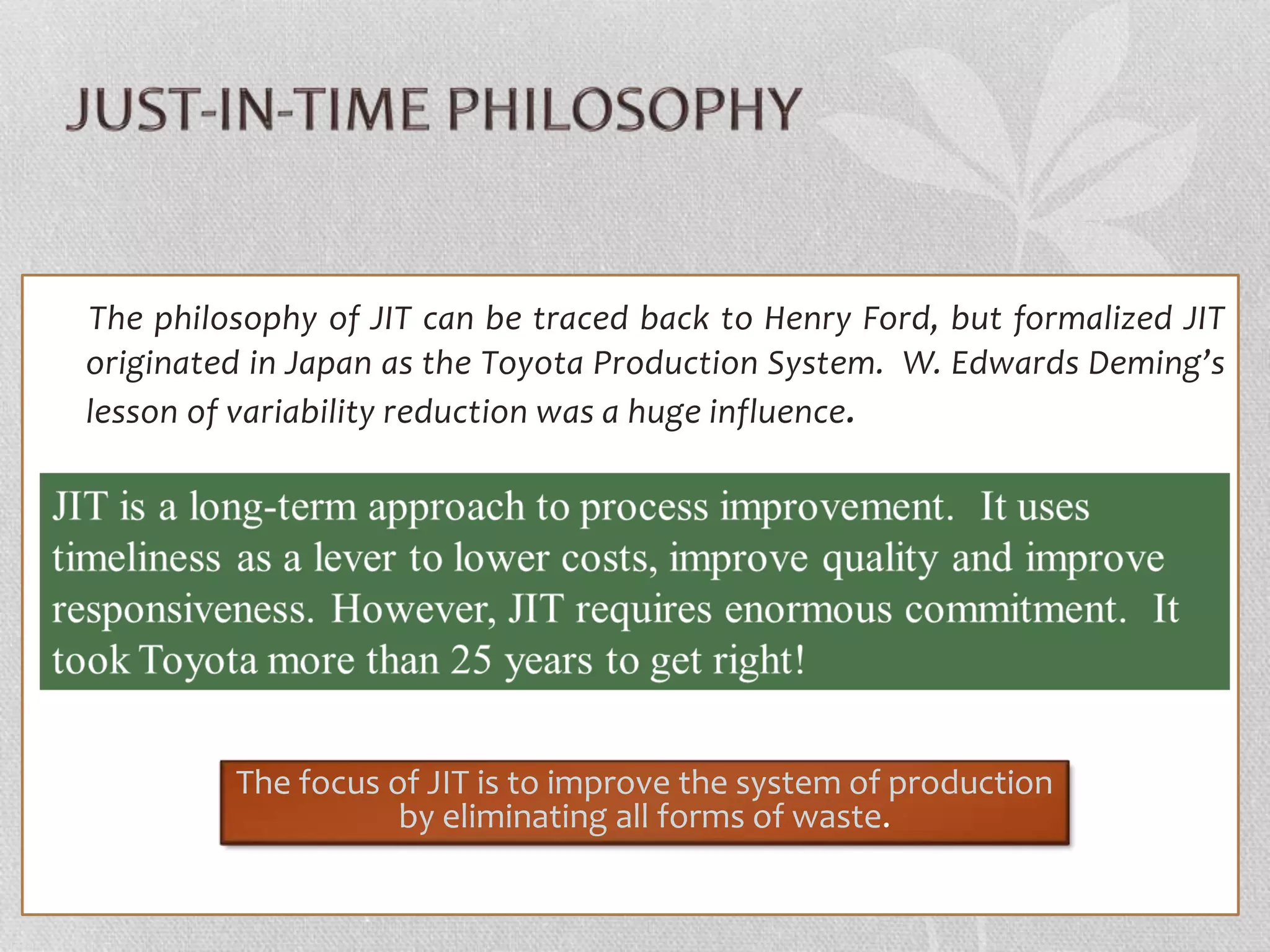 JUST-IN-TIME PHILOSOPHY

The philosophy of JIT can be traced back to Henry Ford, but formalized JIT originated in Japan as the Toyota Production System. W. Edwards Deming's lesson of variability reduction was a huge influence.

JIT is a long-term approach to process improvement. It uses timeliness as a lever to lower costs, improve quality and improve responsiveness. However, JIT requires enormous commitment. It took Toyota more than 25 years to get right!

The focus of JIT is to improve the system of production by eliminating all forms of waste.